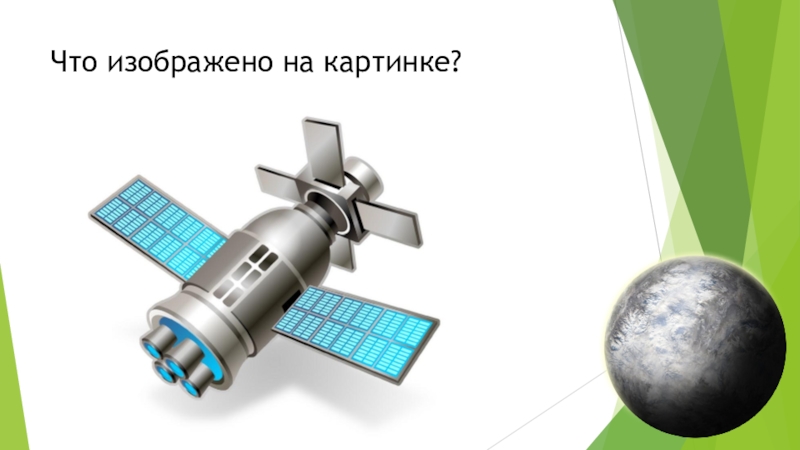 Что изображено на картинке?